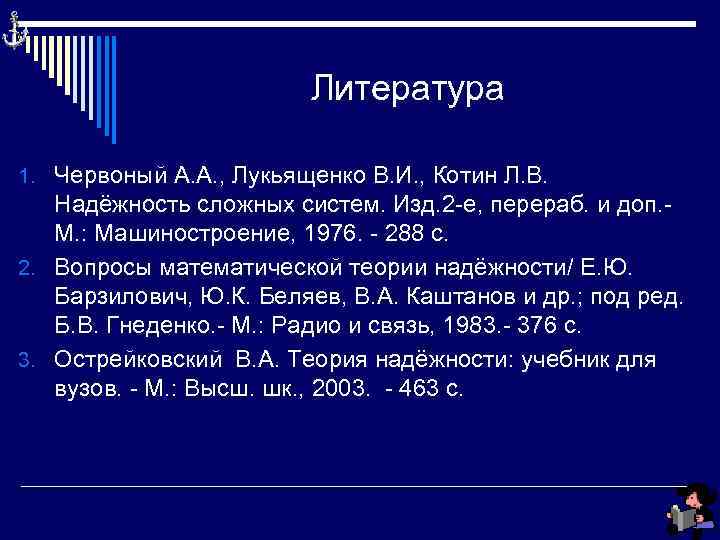 Литература

1. Червоный А.А., Лукьященко В.И., Котин Л.В. Надёжность сложных систем. Изд.2-е, перераб. и доп.- М.: Машиностроение, 1976. - 288 с.
2. Вопросы математической теории надёжности/ Е.Ю. Барзилович, Ю.К. Беляев, В.А. Каштанов и др.; под ред. Б.В. Гнеденко.- М.: Радио и связь, 1983.- 376 с.
3. Острейковский В.А. Теория надёжности: учебник для вузов. - М.: Высш. шк., 2003. - 463 с.